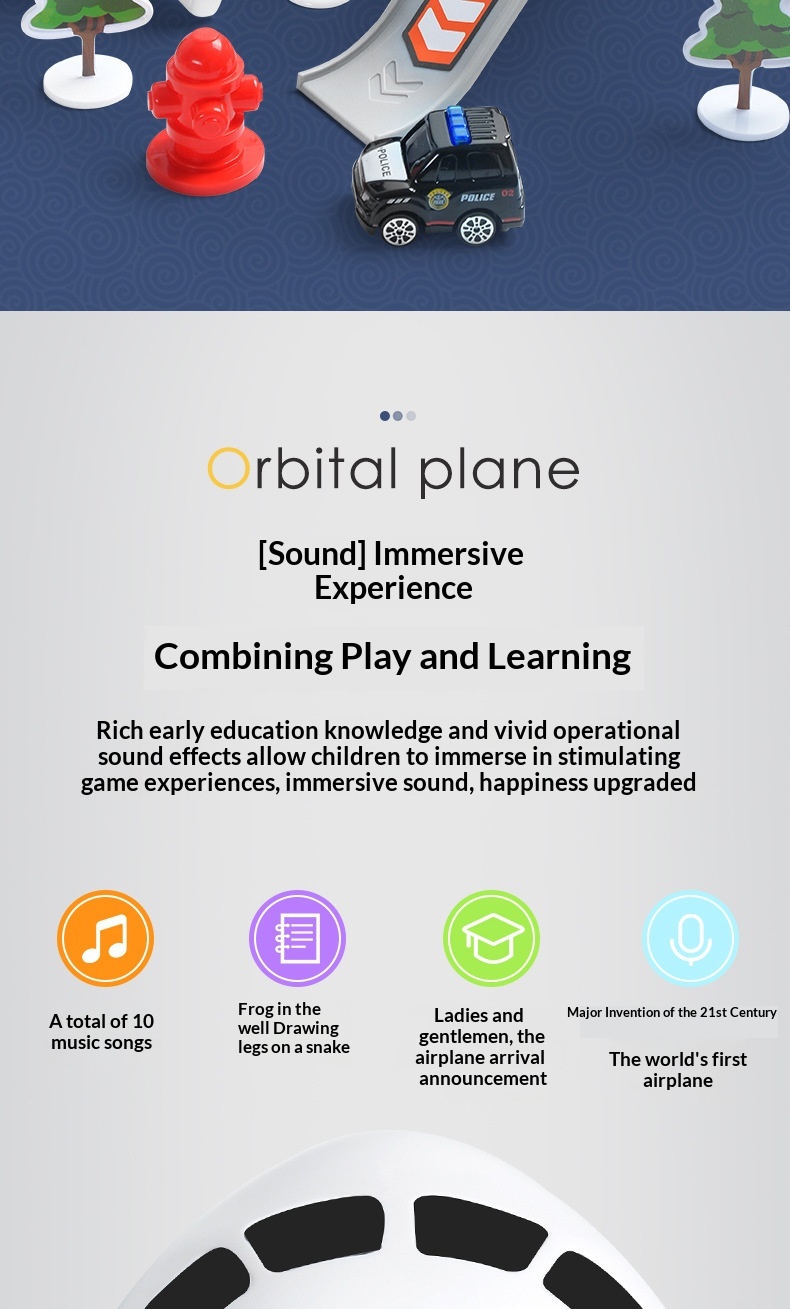 POLICE

POLICE 02

Orbital plane

[Sound] Immersive Experience

Combining Play and Learning

Rich early education knowledge and vivid operational sound effects allow children to immerse in stimulating game experiences, immersive sound, happiness upgraded

A total of 10 music songs

Frog in the well Drawing legs on a snake

Ladies and gentlemen, the airplane arrival announcement

Major Invention of the 21st Century

The world's first airplane